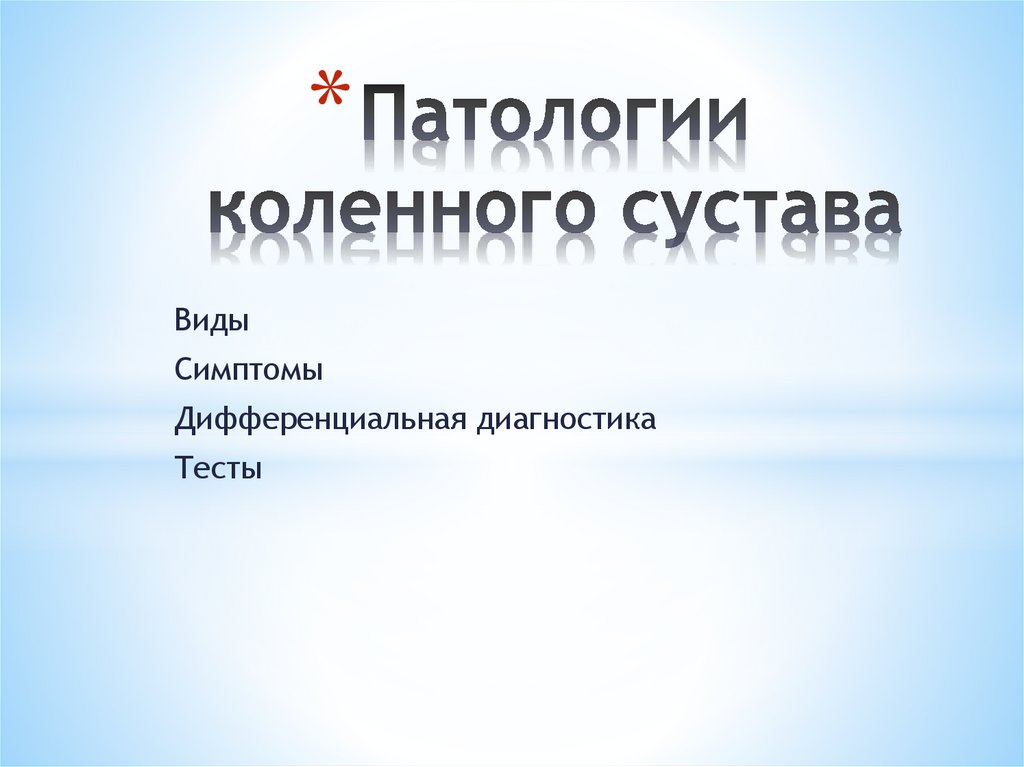 * Патологии коленного сустава

Виды

Симптомы

Дифференциальная диагностика

Тесты